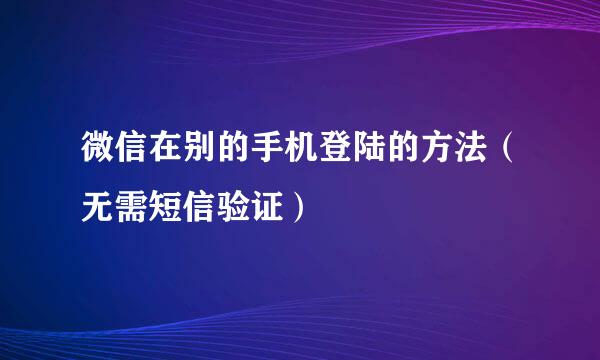 微信在别的手机登陆的方法（无需短信验证）